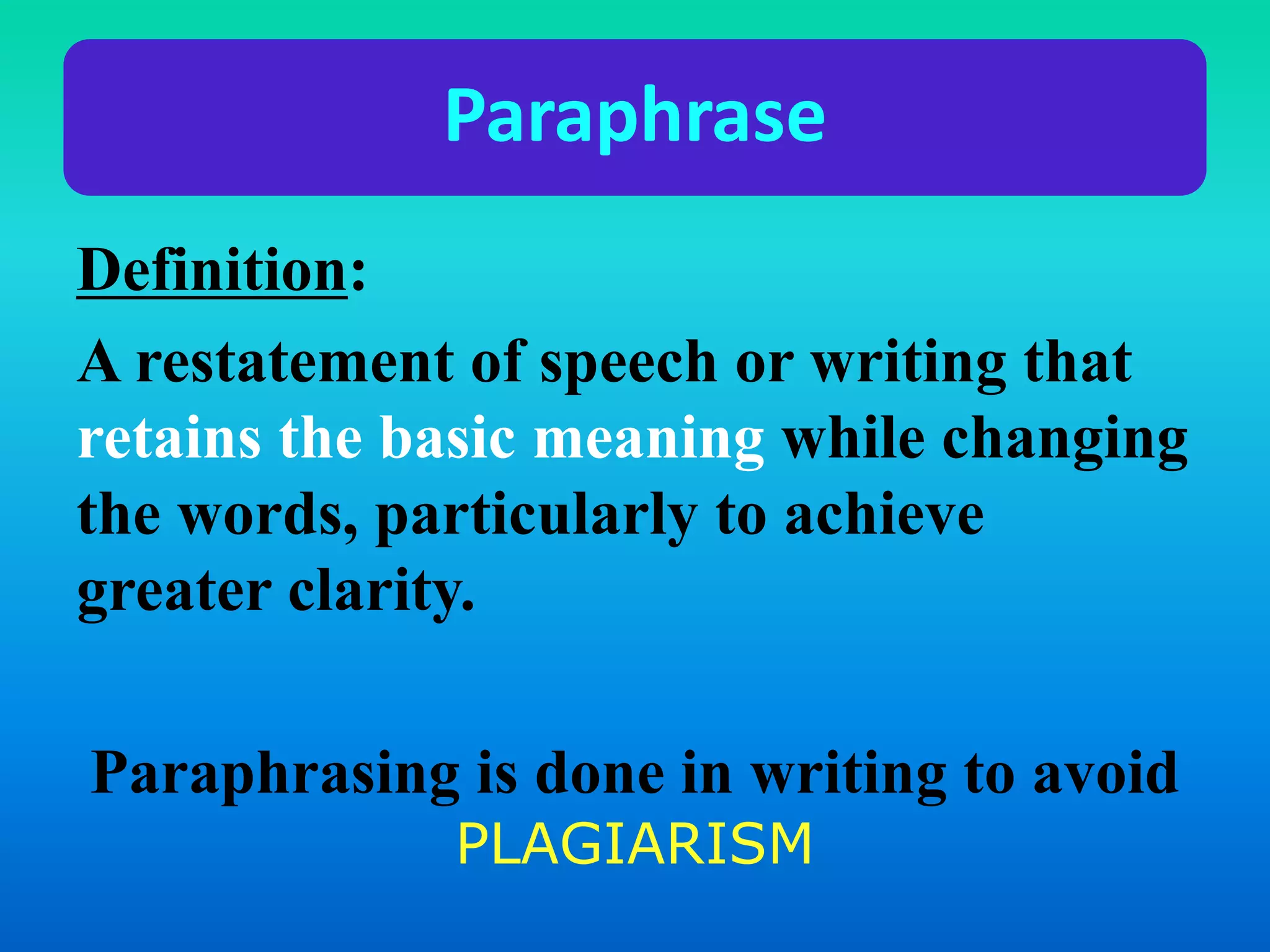 Paraphrase

Definition:

A restatement of speech or writing that retains the basic meaning while changing the words, particularly to achieve greater clarity.

Paraphrasing is done in writing to avoid PLAGIARISM